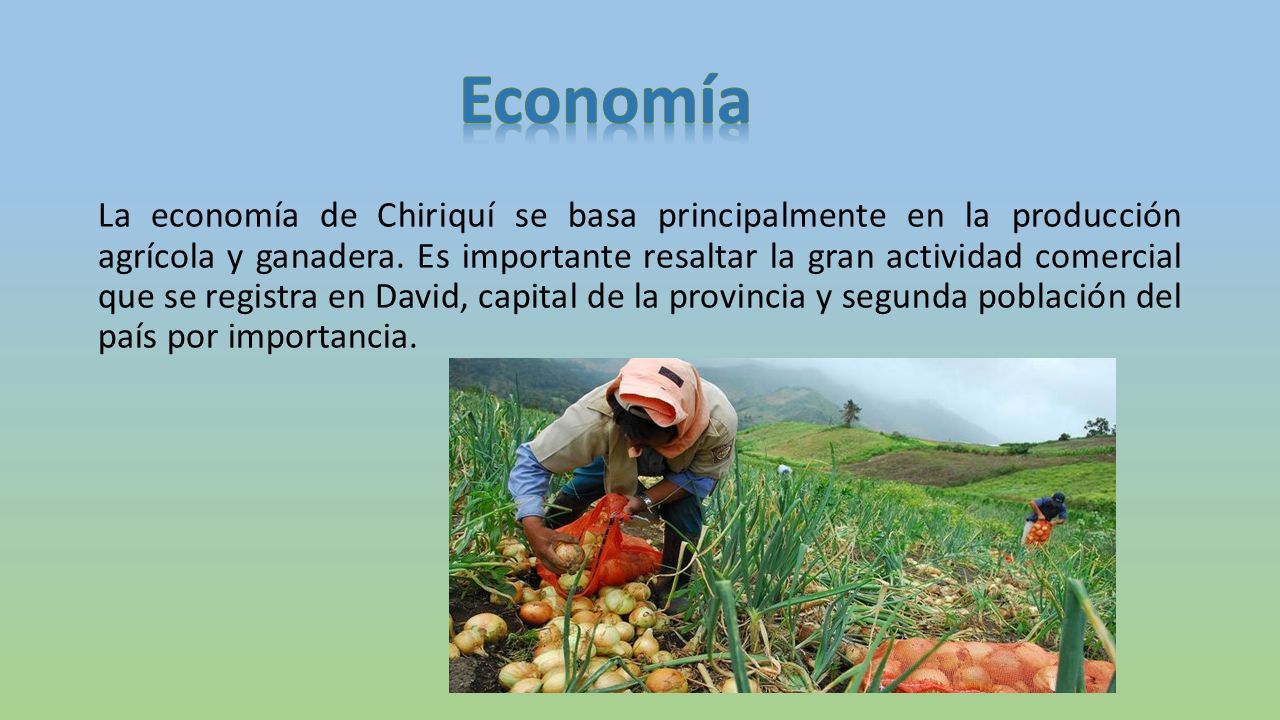 Economía

La economía de Chiriquí se basa principalmente en la producción agrícola y ganadera. Es importante resaltar la gran actividad comercial que se registra en David, capital de la provincia y segunda población del país por importancia.